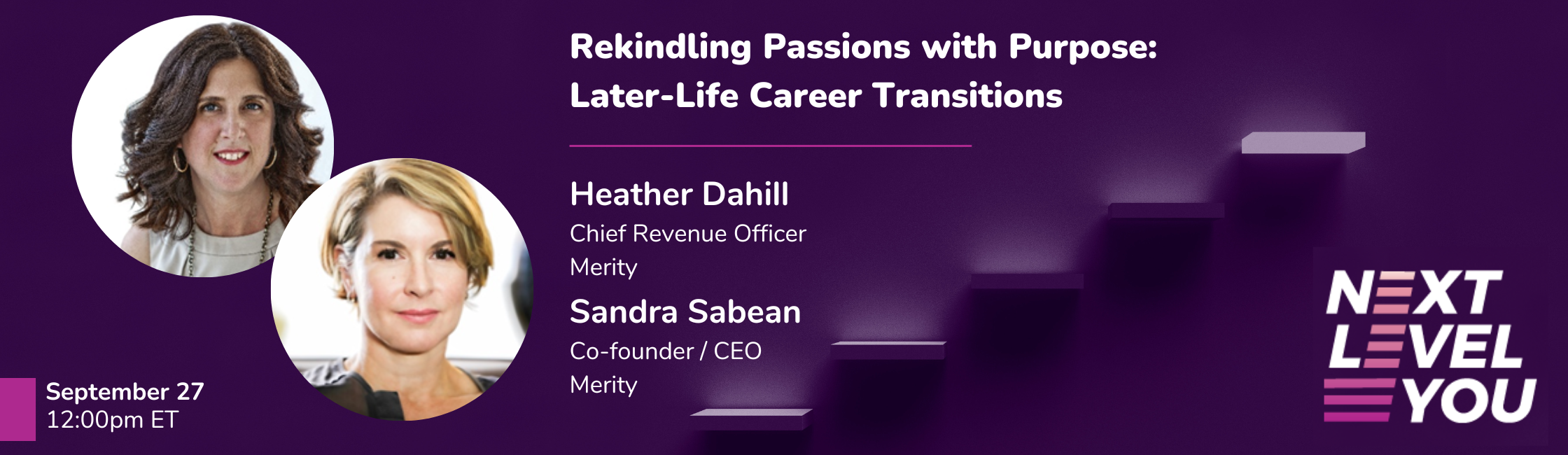 Rekindling Passions with Purpose: Later-Life Career Transitions

Heather Dahill
Chief Revenue Officer
Merity

Sandra Sabean
Co-founder / CEO
Merity

September 27
12:00pm ET

NEXT LEVEL YOU